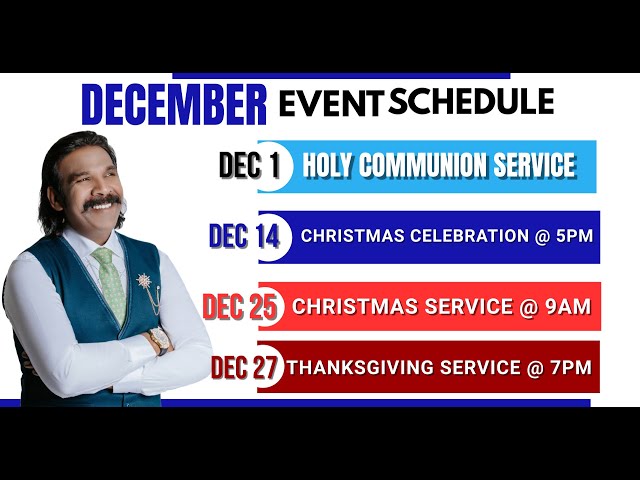 DECEMBER EVENT SCHEDULE

DEC 1 HOLY COMMUNION SERVICE

DEC 14 CHRISTMAS CELEBRATION @ 5PM

DEC 25 CHRISTMAS SERVICE @ 9AM

DEC 27 THANKSGIVING SERVICE @ 7PM